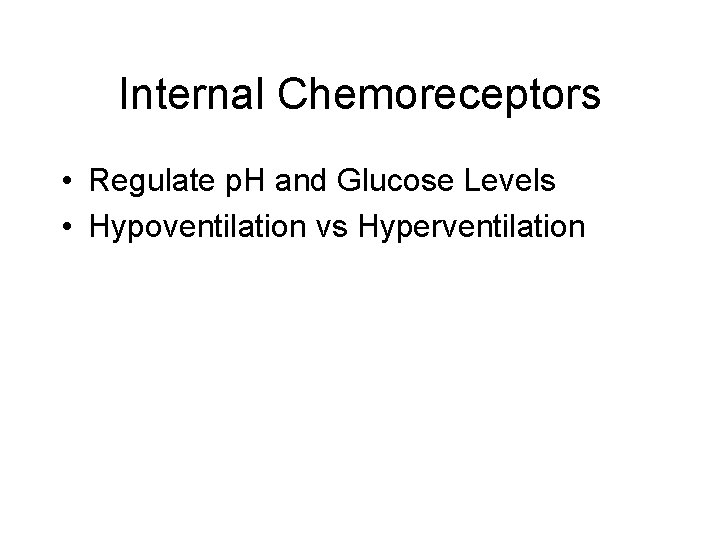 Internal Chemoreceptors

• Regulate pH and Glucose Levels
• Hypoventilation vs Hyperventilation